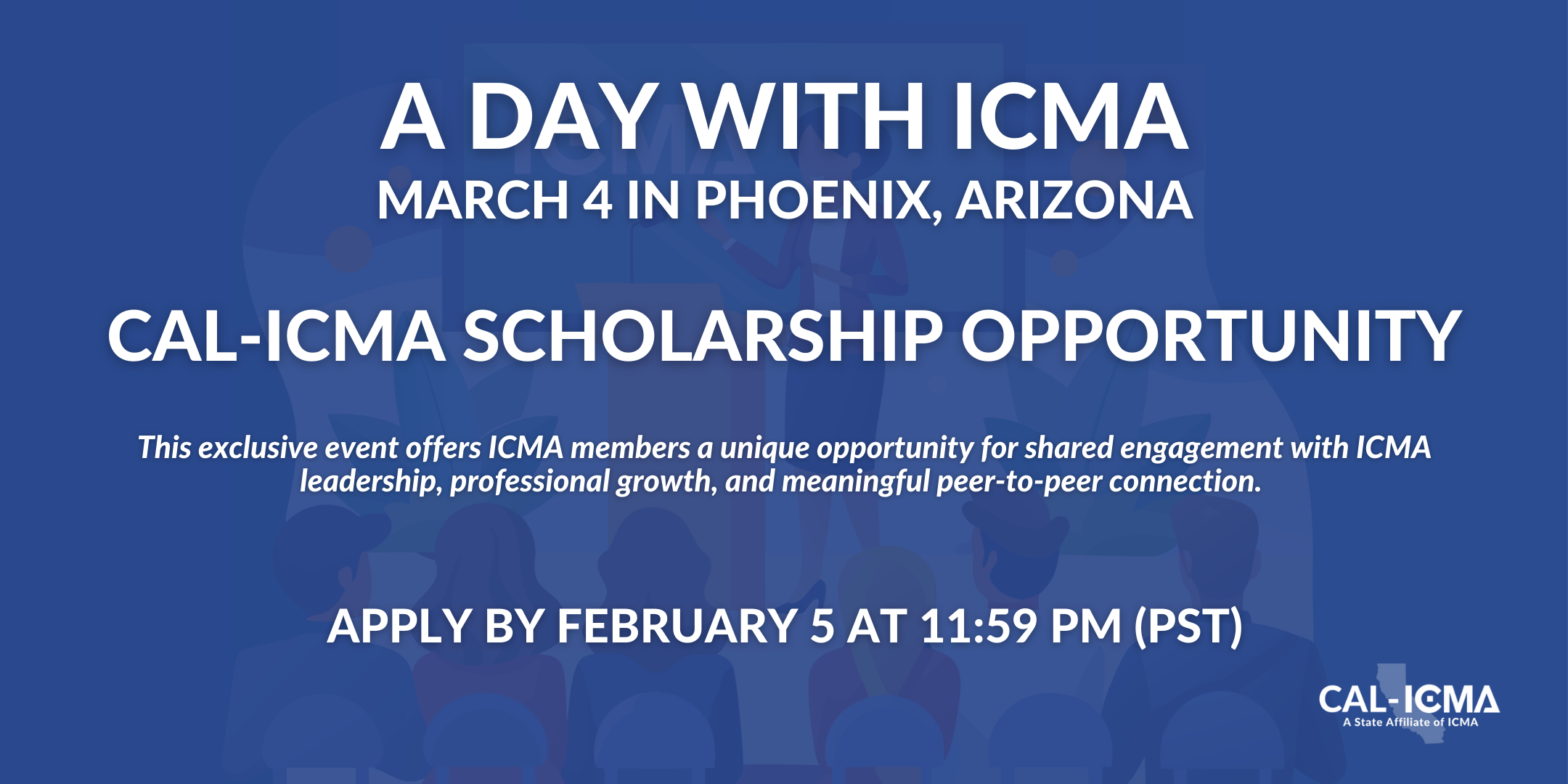 A DAY WITH ICMA
MARCH 4 IN PHOENIX, ARIZONA

CAL-ICMA SCHOLARSHIP OPPORTUNITY

This exclusive event offers ICMA members a unique opportunity for shared engagement with ICMA leadership, professional growth, and meaningful peer-to-peer connection.

APPLY BY FEBRUARY 5 AT 11:59 PM (PST)

CAL-ICMA
A State Affiliate of ICMA